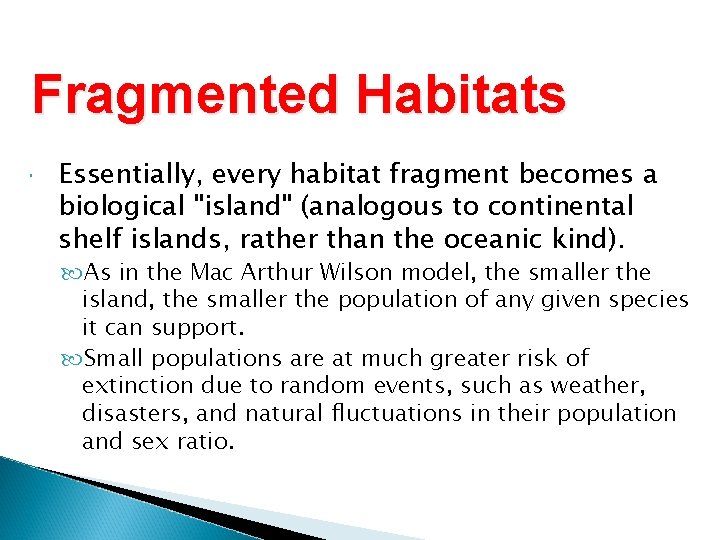 Fragmented Habitats

Essentially, every habitat fragment becomes a biological "island" (analogous to continental shelf islands, rather than the oceanic kind).

As in the Mac Arthur Wilson model, the smaller the island, the smaller the population of any given species it can support.

Small populations are at much greater risk of extinction due to random events, such as weather, disasters, and natural fluctuations in their population and sex ratio.